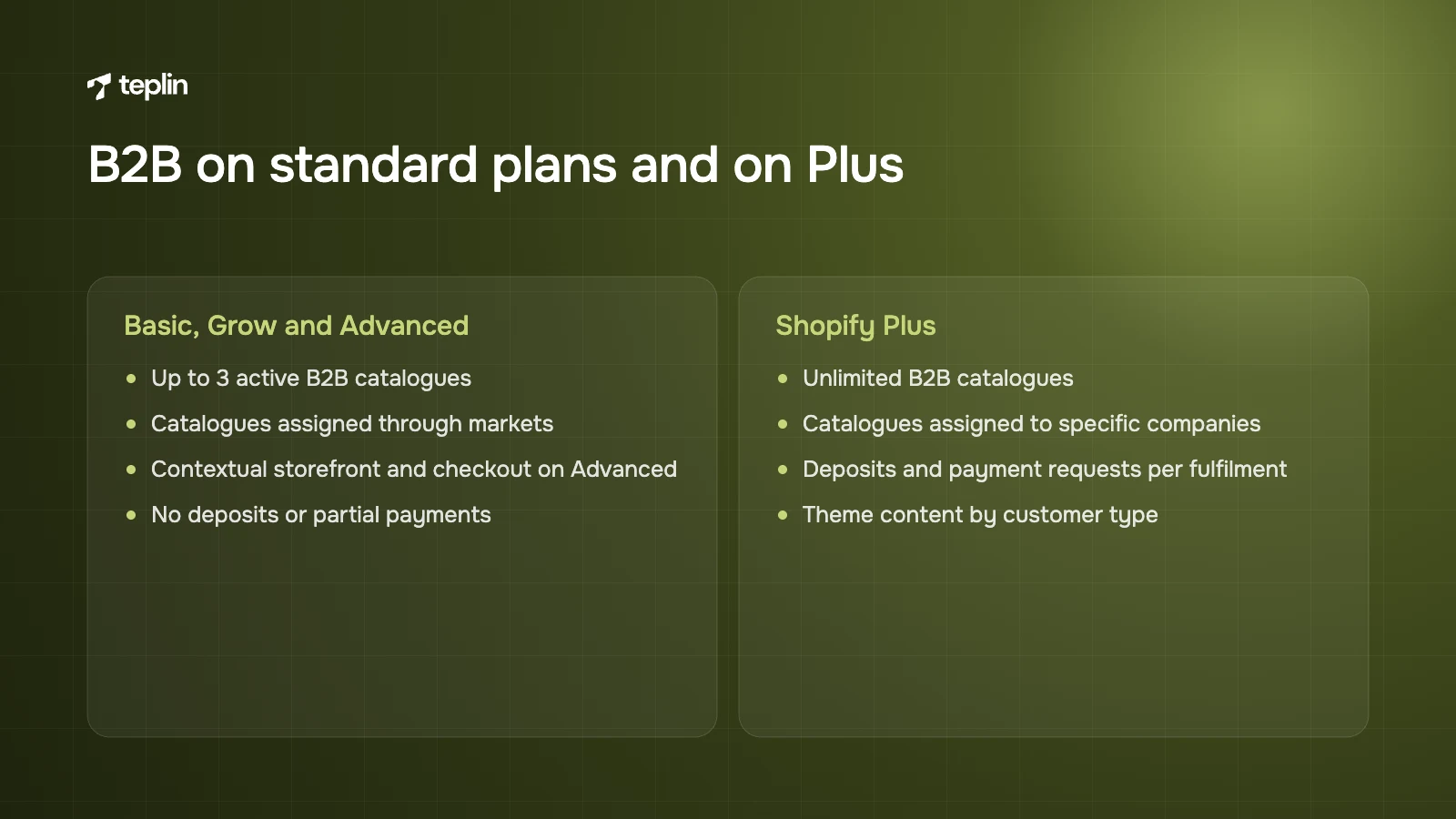 teplin

B2B on standard plans and on Plus

Basic, Grow and Advanced

• Up to 3 active B2B catalogues
• Catalogues assigned through markets
• Contextual storefront and checkout on Advanced
• No deposits or partial payments

Shopify Plus

• Unlimited B2B catalogues
• Catalogues assigned to specific companies
• Deposits and payment requests per fulfilment
• Theme content by customer type